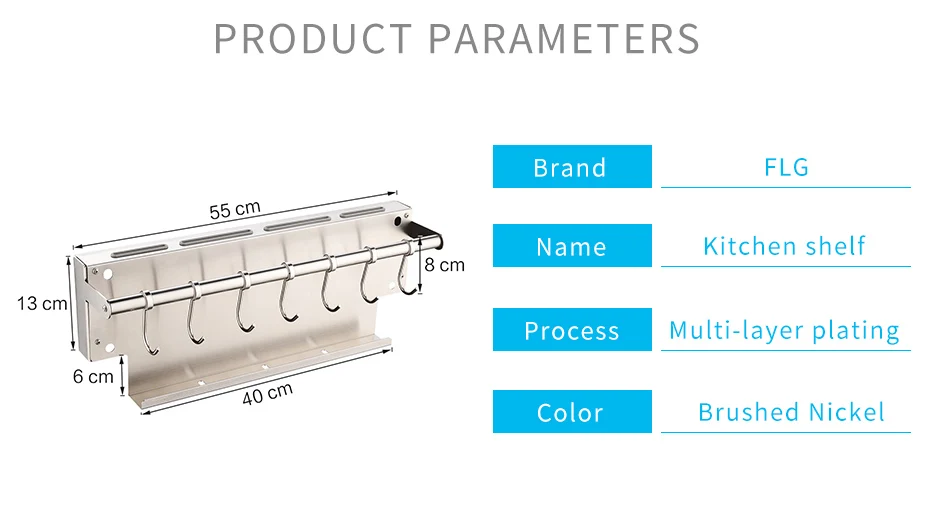 PRODUCT PARAMETERS

55 cm
8 cm
13 cm
6 cm
40 cm

| Brand | FLG |
|---|---|
| Name | Kitchen shelf |
| Process | Multi-layer plating |
| Color | Brushed Nickel |